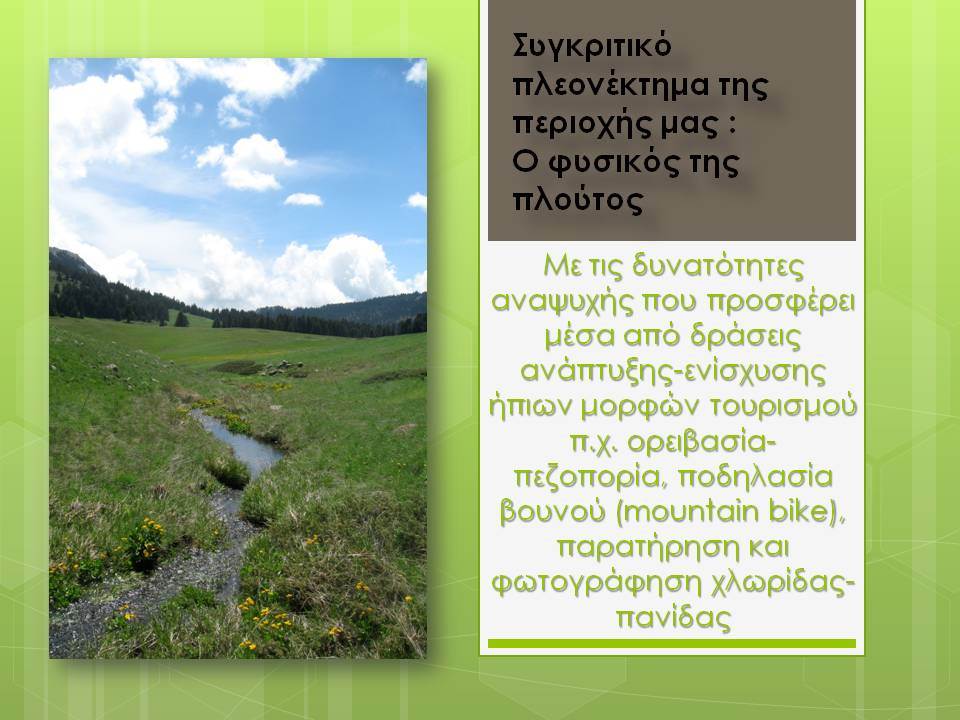 Συγκριτικό πλεονέκτημα της περιοχής μας : Ο φυσικός της πλούτος

Με τις δυνατότητες αναψυχής που προσφέρει μέσα από δράσεις ανάπτυξης-ενίσχυσης ήπιων μορφών τουρισμού π.χ. ορειβασία-πεζοπορία, ποδηλασία βουνού (mountain bike), παρατήρηση και φωτογράφηση χλωρίδας-πανίδας